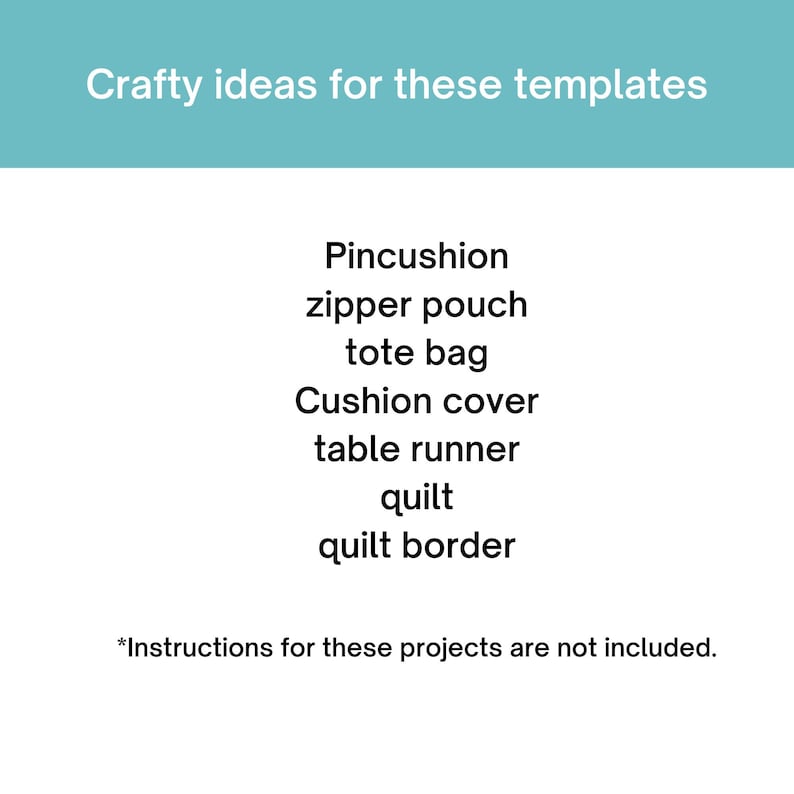 Crafty ideas for these templates

Pincushion
zipper pouch
tote bag
Cushion cover
table runner
quilt
quilt border

*Instructions for these projects are not included.